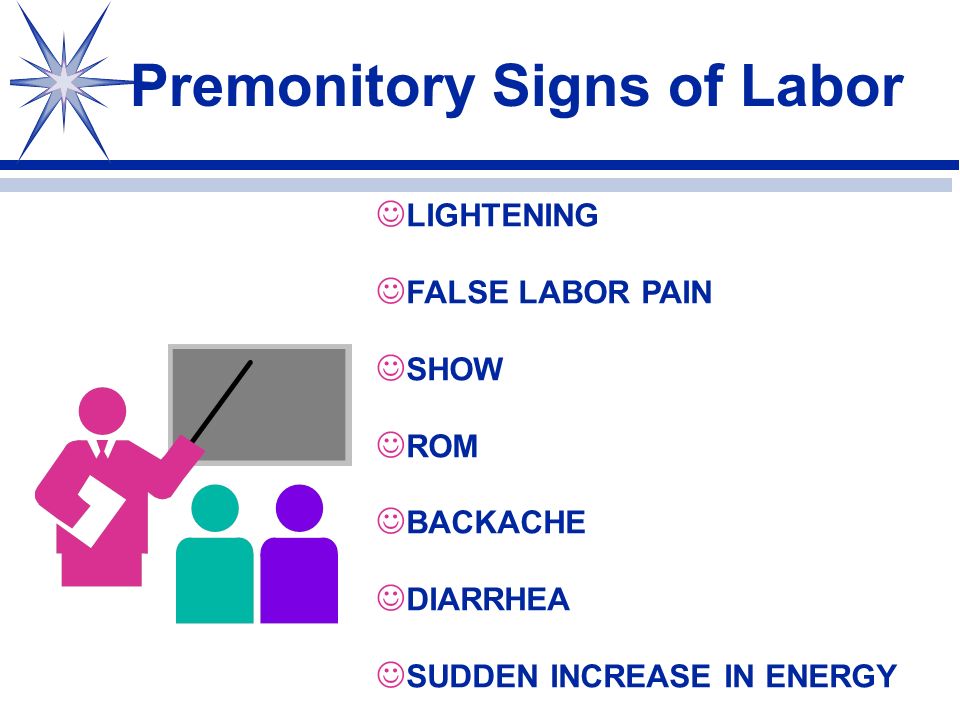 Premonitory Signs of Labor

☺LIGHTENING

☺FALSE LABOR PAIN

☺SHOW

☺ROM

☺BACKACHE

☺DIARRHEA

☺SUDDEN INCREASE IN ENERGY